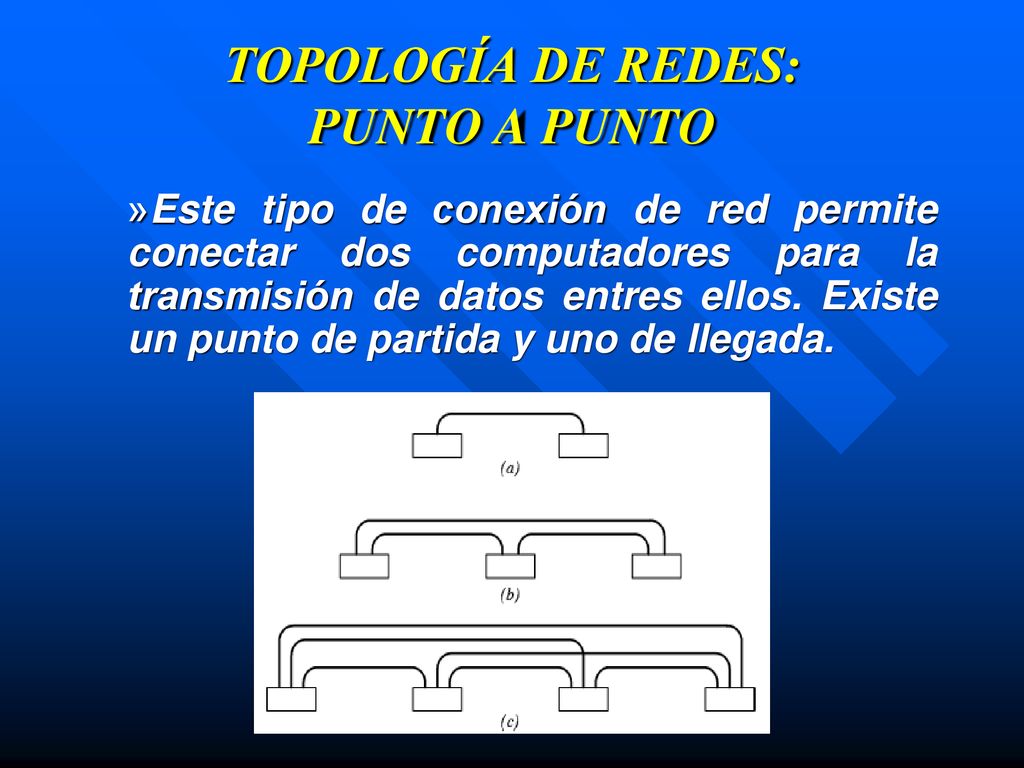 TOPOLOGÍA DE REDES:
PUNTO A PUNTO

»Este tipo de conexión de red permite conectar dos computadores para la transmisión de datos entres ellos. Existe un punto de partida y uno de llegada.

(a)

(b)

(c)